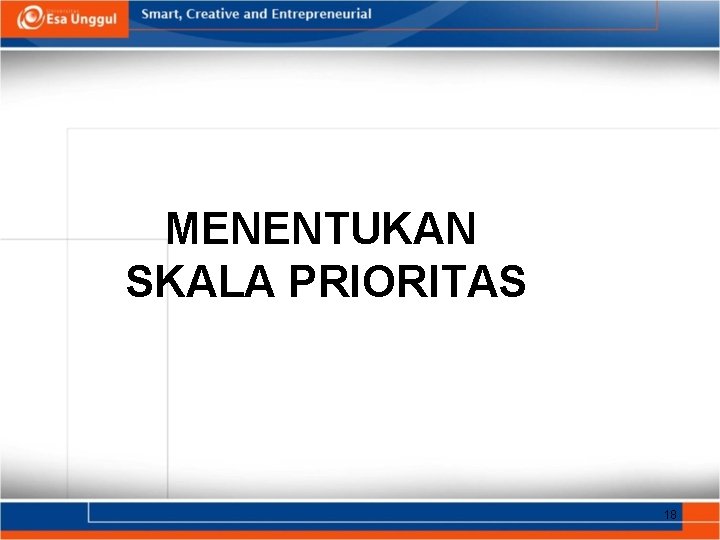 Esa Unggul

Smart, Creative and Entrepreneurial

MENENTUKAN SKALA PRIORITAS

18